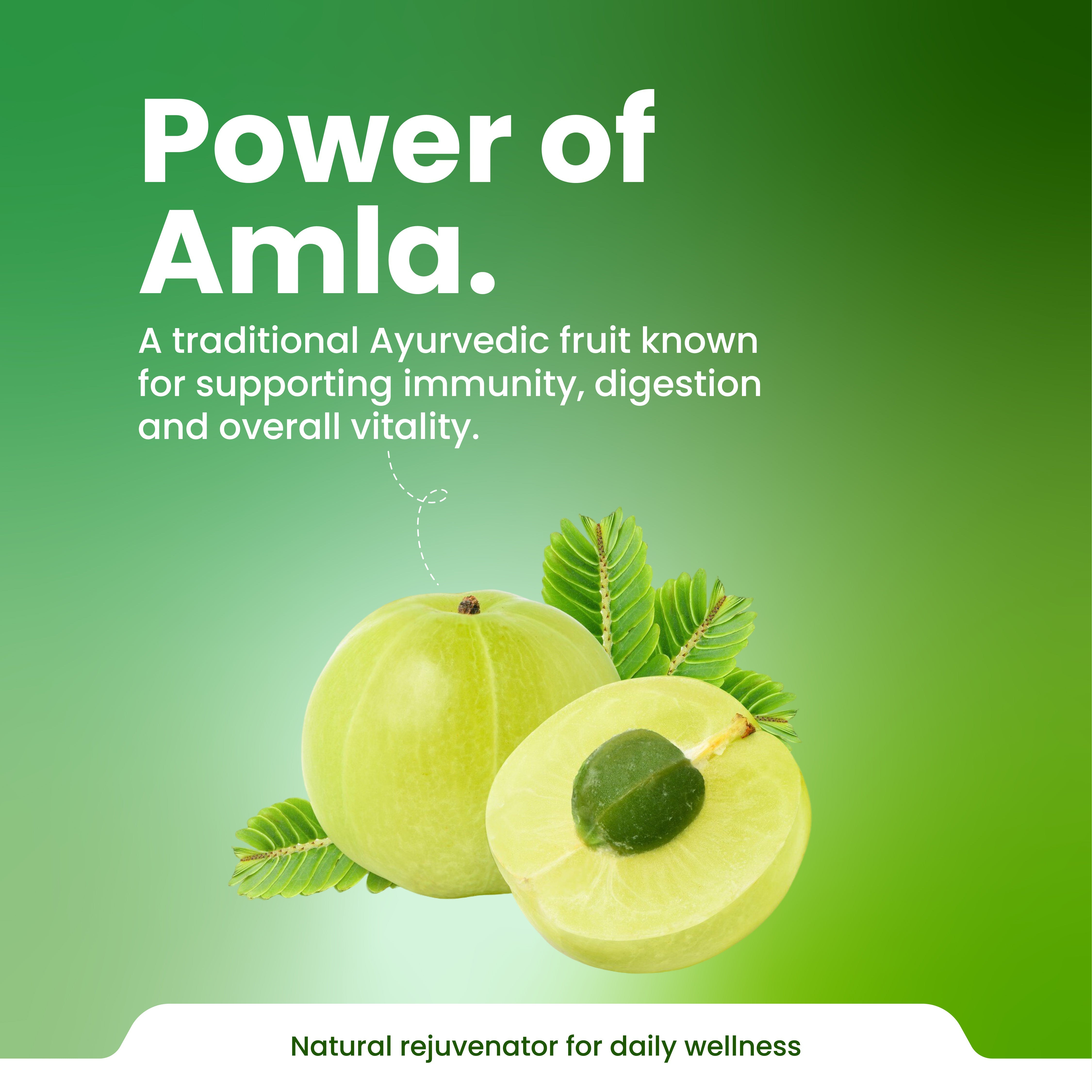 Power of Amla.

A traditional Ayurvedic fruit known for supporting immunity, digestion and overall vitality.

Natural rejuvenator for daily wellness